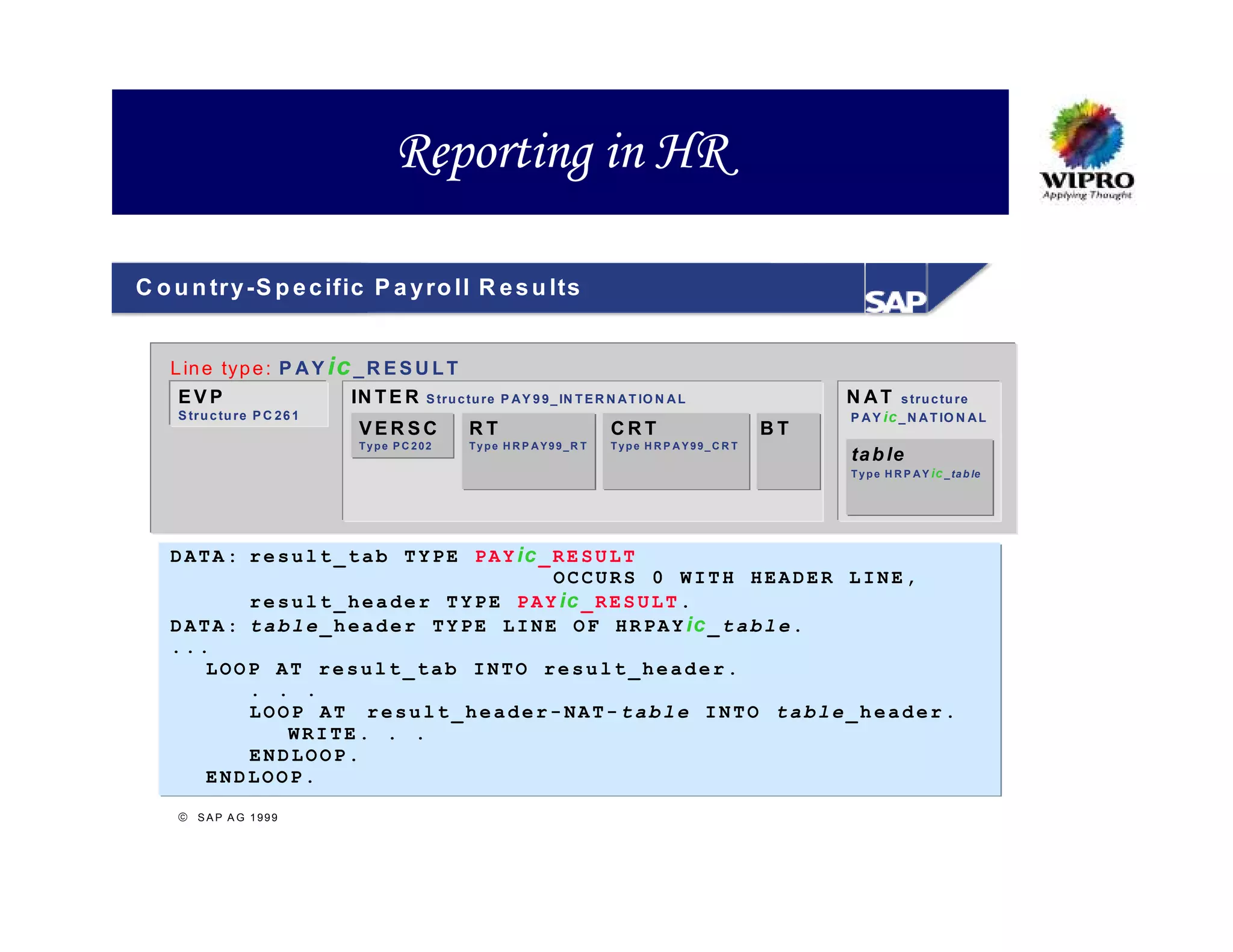 Reporting in HR

WIPRO
Applying Thought

Country-Specific Payroll Results

SAP

Line type: PAYic_RESULT

EVP
Structure PC261

INTER Structure PAY99_INTERNATIONAL

VERSC
Type PC202

RT
Type HRPAY99_RT

CRT
Type HRPAY99_CRT

BT

NAT structure
PAYic_NATIONAL

table
Type HRPAYic_table

DATA: result_tab TYPE PAYic_RESULT
OCCURS 0 WITH HEADER LINE,
result_header TYPE PAYic_RESULT.
DATA: table_header TYPE LINE OF HRPAYic_table.
...
LOOP AT result_tab INTO result_header.
. . .
LOOP AT result_header-NAT-table INTO table_header.
WRITE. . .
ENDLOOP.
ENDLOOP.

© SAP AG 1999